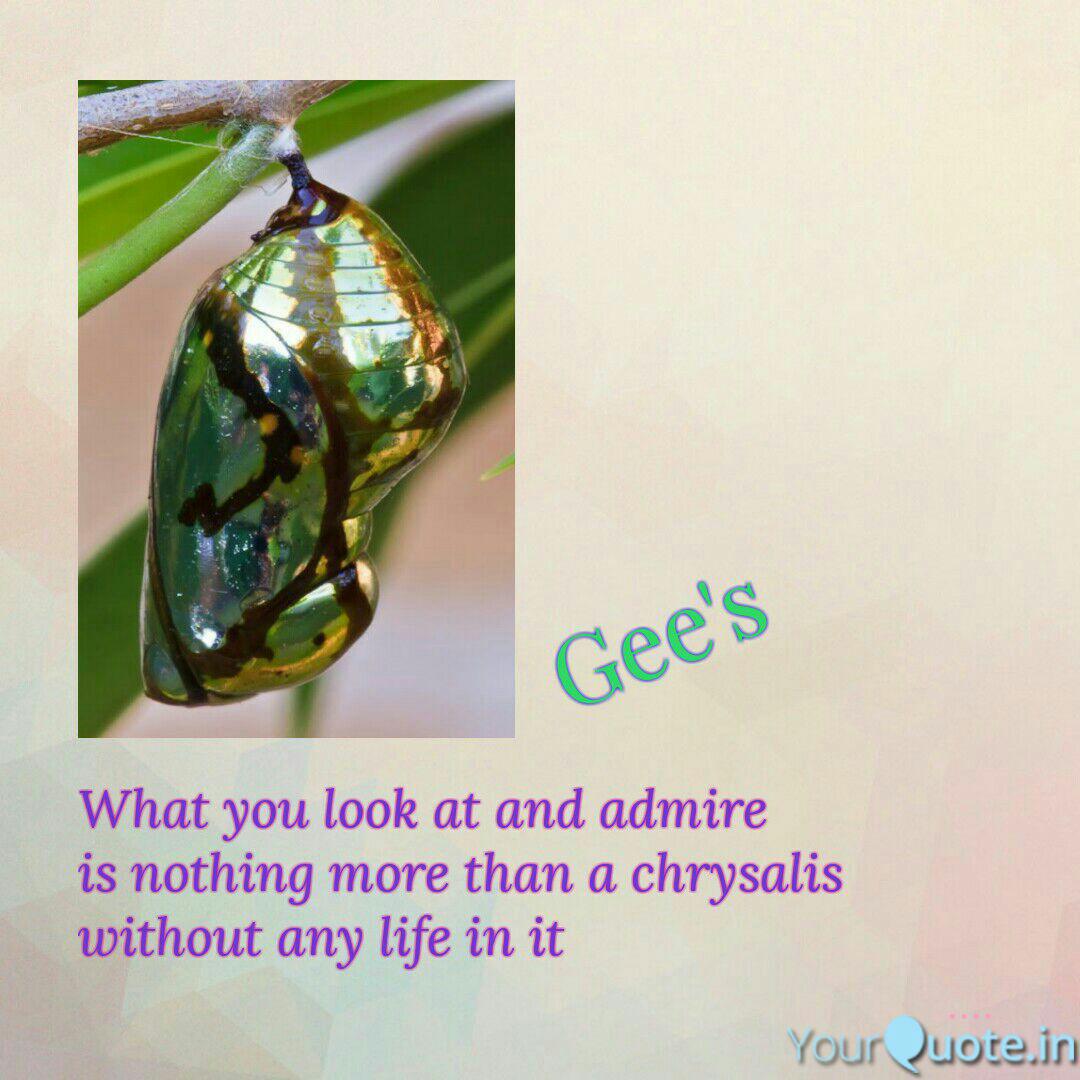 Gee's

What you look at and admire
is nothing more than a chrysalis
without any life in it

YourQuote.in